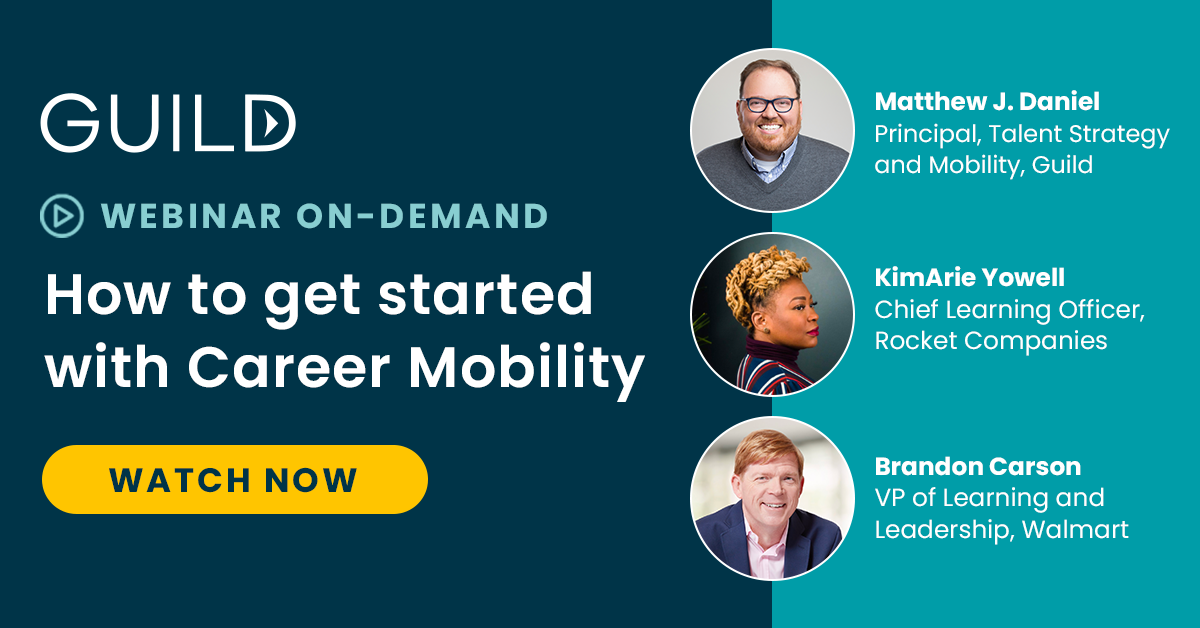 GUILD

WEBINAR ON-DEMAND

How to get started with Career Mobility

WATCH NOW

Matthew J. Daniel
Principal, Talent Strategy and Mobility, Guild

KimArie Yowell
Chief Learning Officer, Rocket Companies

Brandon Carson
VP of Learning and Leadership, Walmart